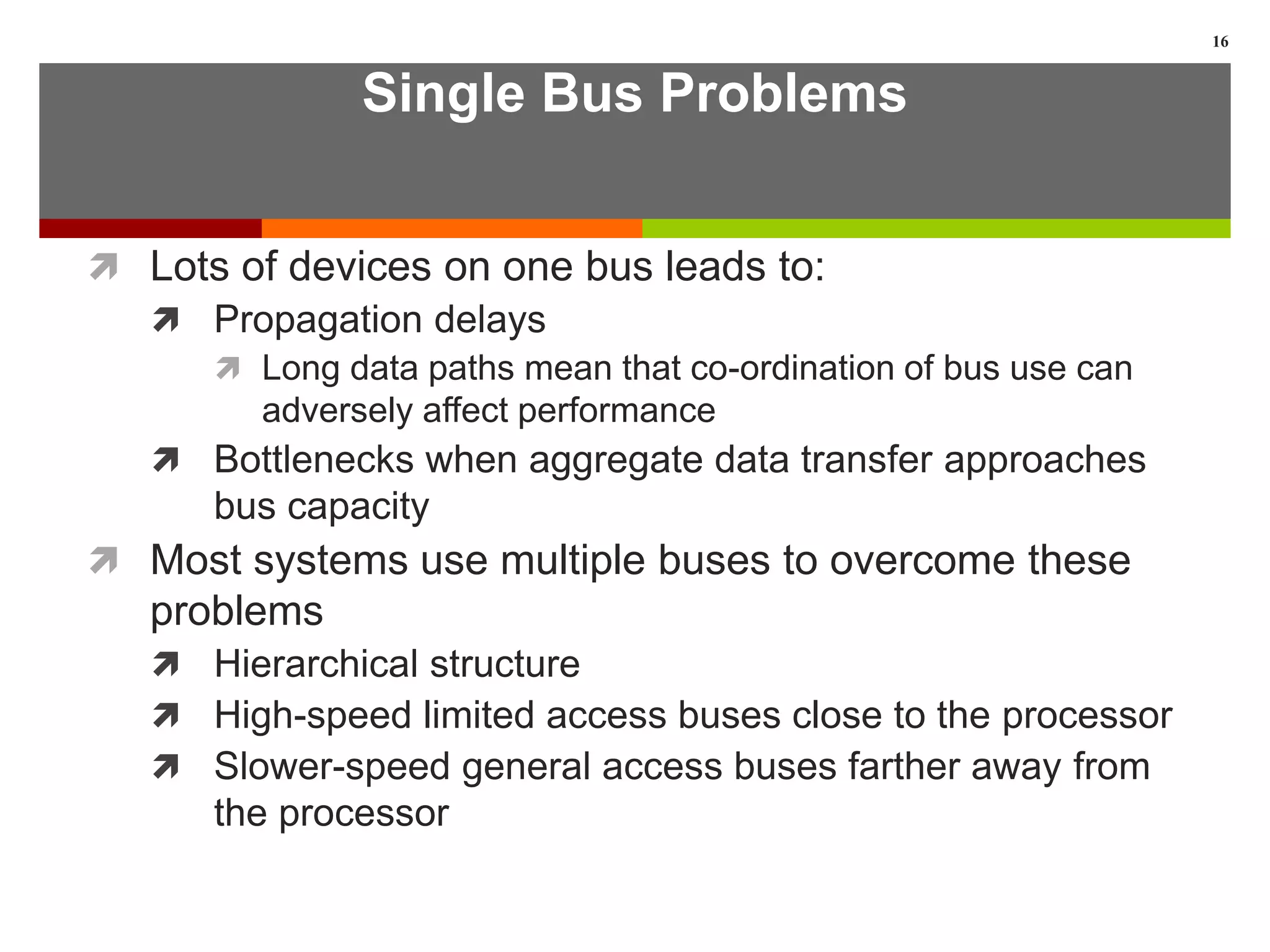 16

Single Bus Problems

Lots of devices on one bus leads to:

Propagation delays

Long data paths mean that co-ordination of bus use can adversely affect performance

Bottlenecks when aggregate data transfer approaches bus capacity

Most systems use multiple buses to overcome these problems

Hierarchical structure

High-speed limited access buses close to the processor

Slower-speed general access buses farther away from the processor